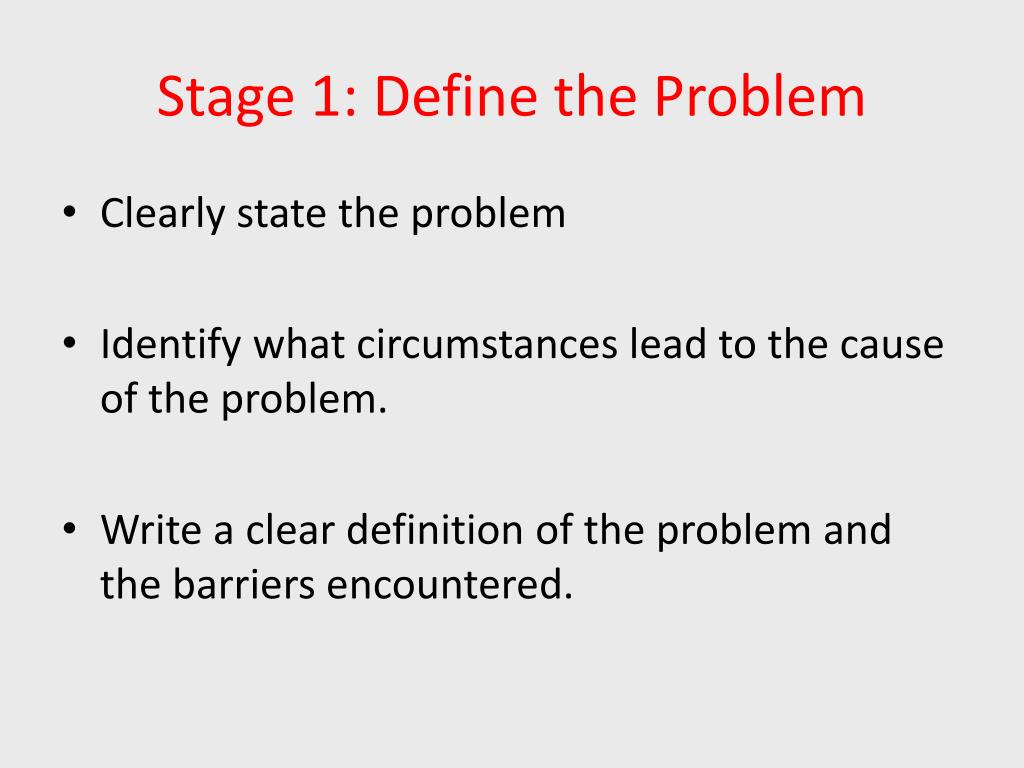 Stage 1: Define the Problem

• Clearly state the problem

• Identify what circumstances lead to the cause of the problem.

• Write a clear definition of the problem and the barriers encountered.